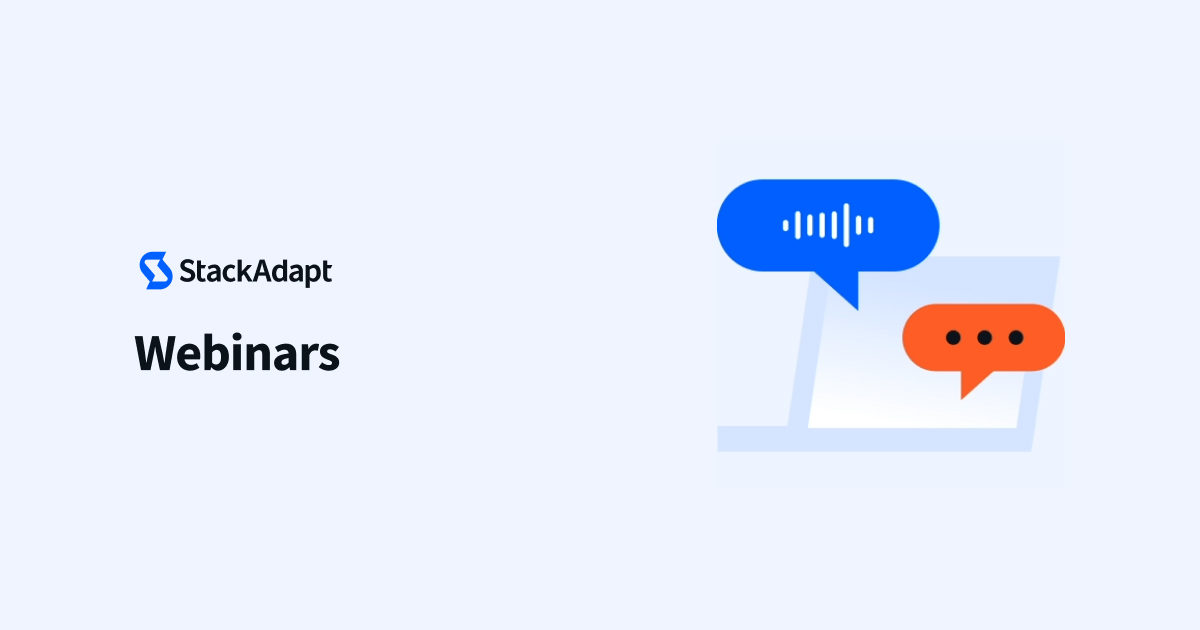 StackAdapt

Webinars